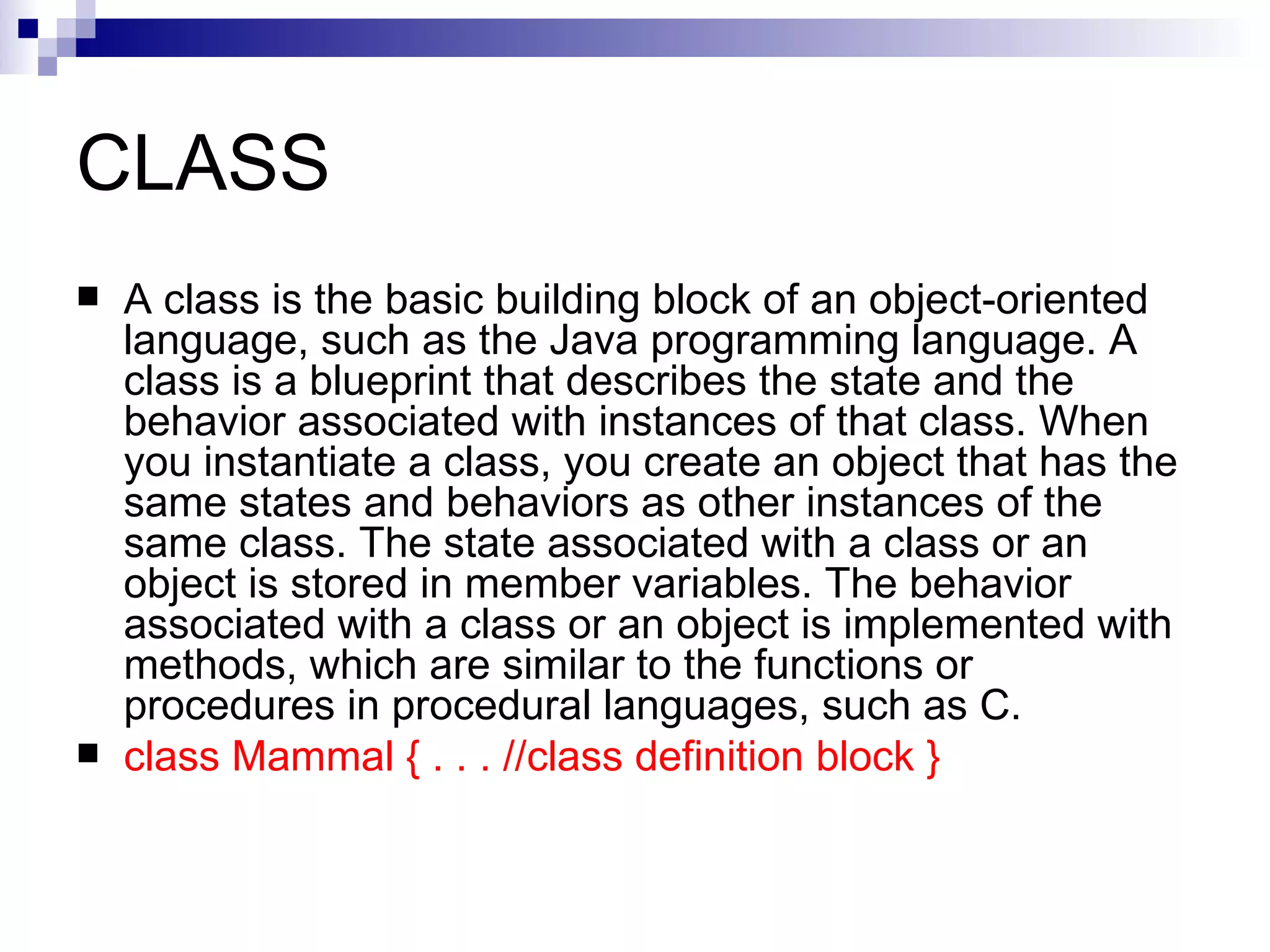 CLASS

■ A class is the basic building block of an object-oriented language, such as the Java programming language. A class is a blueprint that describes the state and the behavior associated with instances of that class. When you instantiate a class, you create an object that has the same states and behaviors as other instances of the same class. The state associated with a class or an object is stored in member variables. The behavior associated with a class or an object is implemented with methods, which are similar to the functions or procedures in procedural languages, such as C.

■ class Mammal { . . . //class definition block }